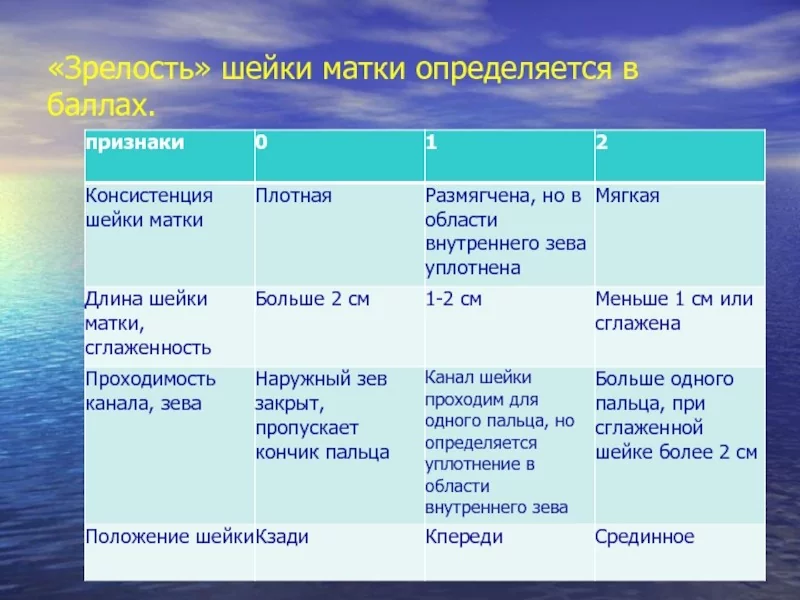 «Зрелость» шейки матки определяется в баллах.

| признаки | 0 | 1 | 2 |
|---|---|---|---|
| Консистенция шейки матки | Плотная | Размягчена, но в области внутреннего зева уплотнена | Мягкая |
| Длина шейки матки, сглаженность | Больше 2 см | 1-2 см | Меньше 1 см или сглажена |
| Проходимость канала, зева | Наружный зев закрыт, пропускает кончик пальца | Канал шейки проходим для одного пальца, но определяется уплотнение в области внутреннего зева | Больше одного пальца, при сглаженной шейке более 2 см |
| Положение шейки | Кзади | Кпереди | Срединное |